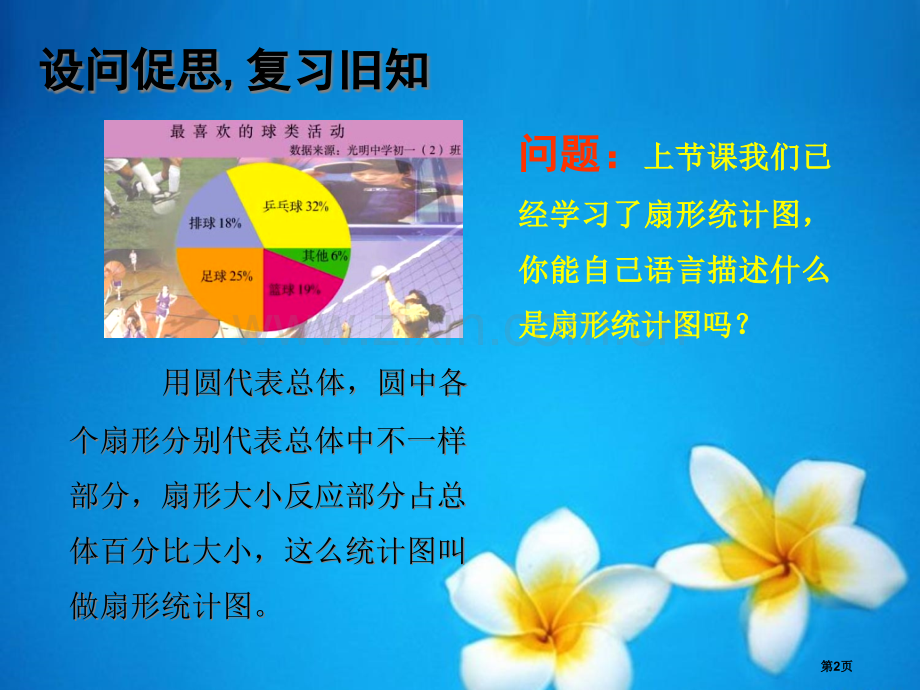 设问促思, 复习旧知

最喜欢的球类活动
数据来源：光明中学初一（2）班

乒乓球 32%
排球 18%
其他 6%
足球 25%
篮球 19%

问题：上节课我们已经学习了扇形统计图，你能自己语言描述什么是扇形统计图吗？

用圆代表总体，圆中各个扇形分别代表总体中不一样部分，扇形大小反应部分占总体百分比大小，这么统计图叫做扇形统计图。

第2页